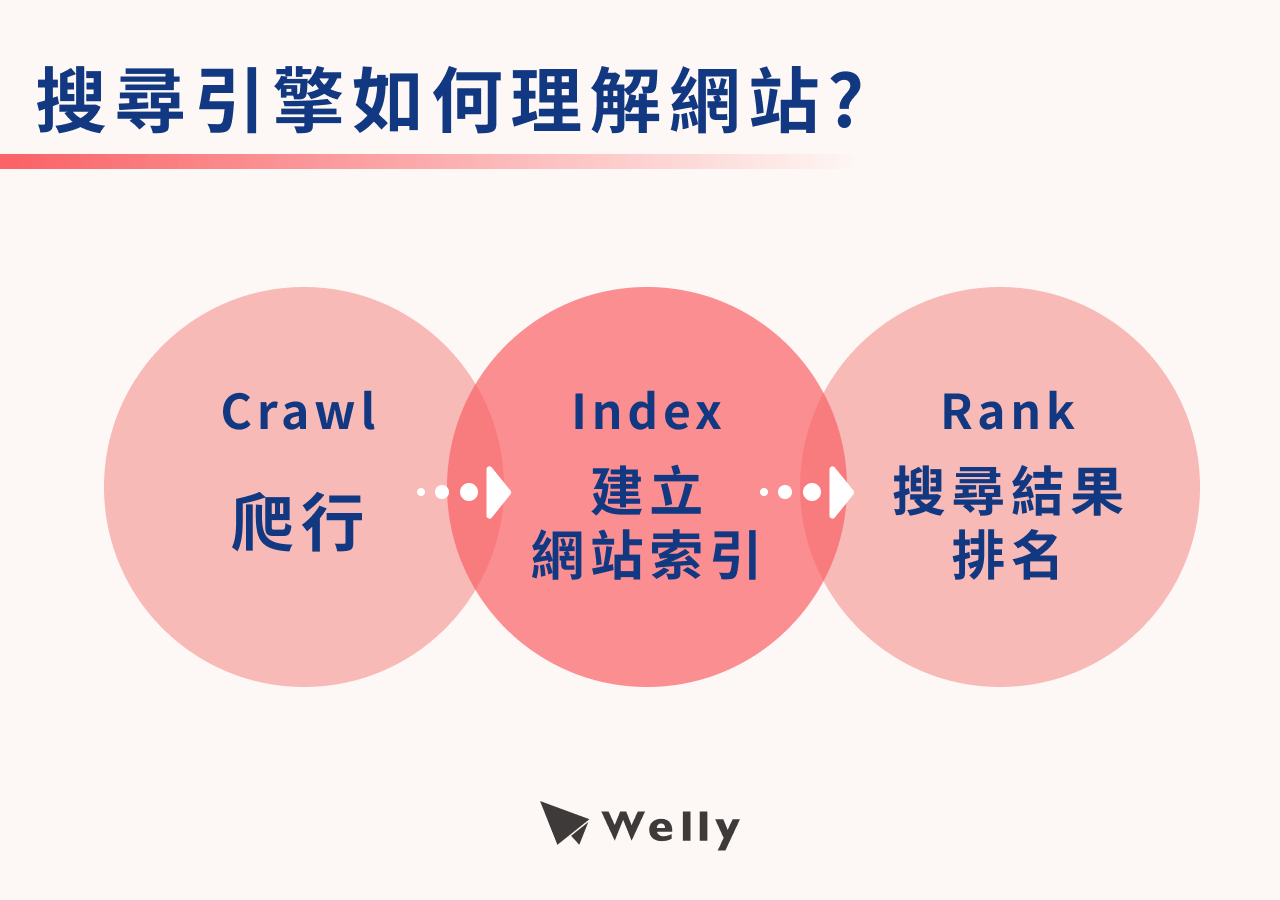 搜尋引擎如何理解網站?

Crawl
爬行

Index
建立
網站索引

Rank
搜尋結果
排名

Welly